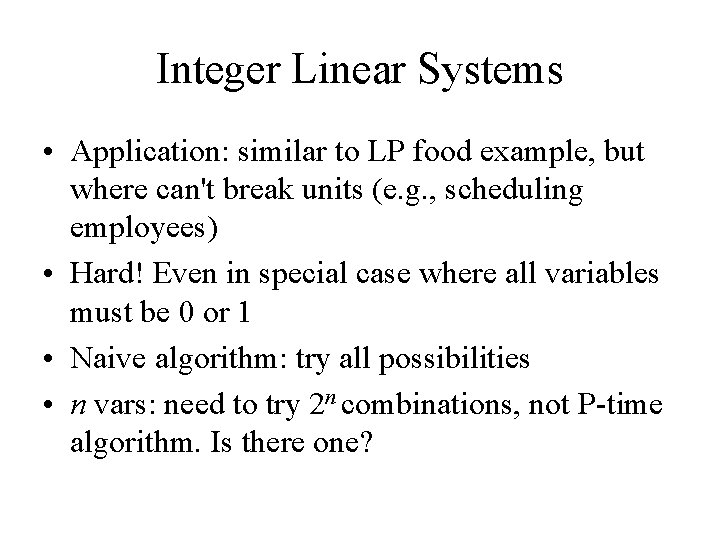 Integer Linear Systems

• Application: similar to LP food example, but where can't break units (e.g., scheduling employees)

• Hard! Even in special case where all variables must be 0 or 1

• Naive algorithm: try all possibilities

• $n$ vars: need to try $2^n$ combinations, not P-time algorithm. Is there one?